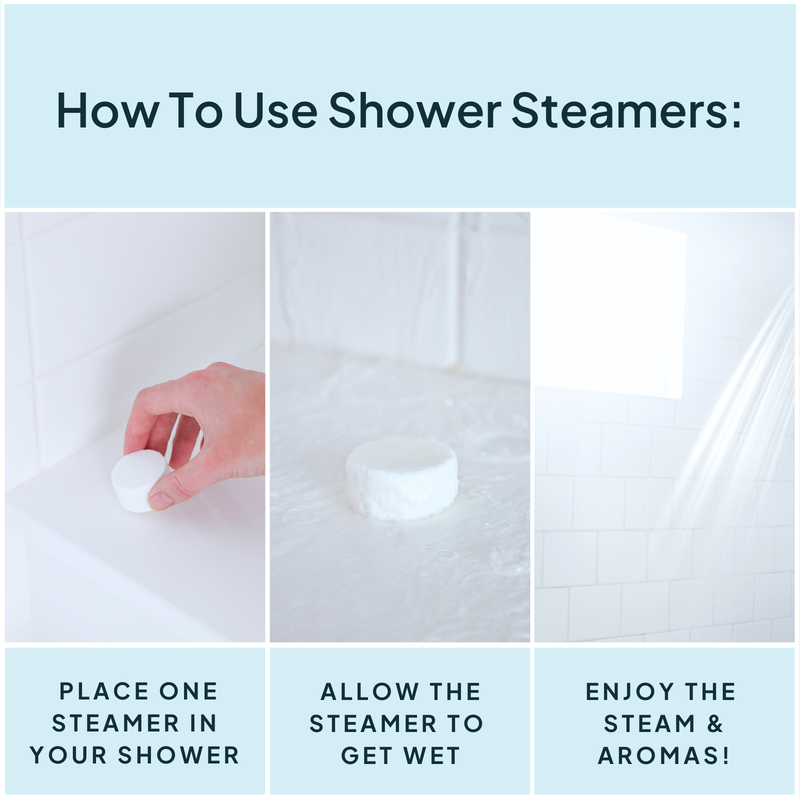 How To Use Shower Steamers:

PLACE ONE STEAMER IN YOUR SHOWER

ALLOW THE STEAMER TO GET WET

ENJOY THE STEAM & AROMAS!